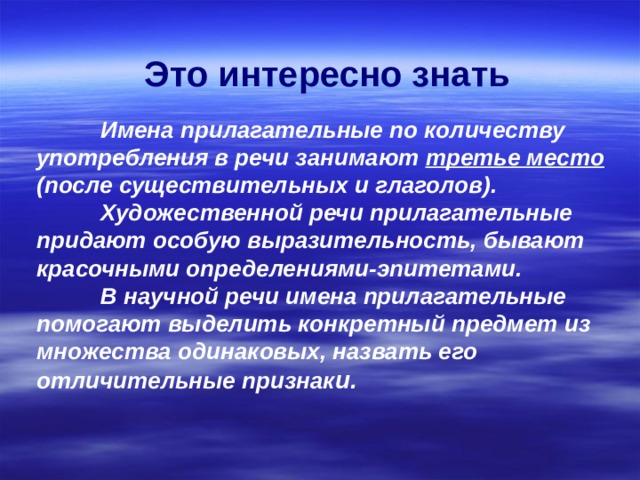 Это интересно знать

Имена прилагательные по количеству употребления в речи занимают третье место (после существительных и глаголов).

Художественной речи прилагательные придают особую выразительность, бывают красочными определениями-эпитетами.

В научной речи имена прилагательные помогают выделить конкретный предмет из множества одинаковых, назвать его отличительные признаки.